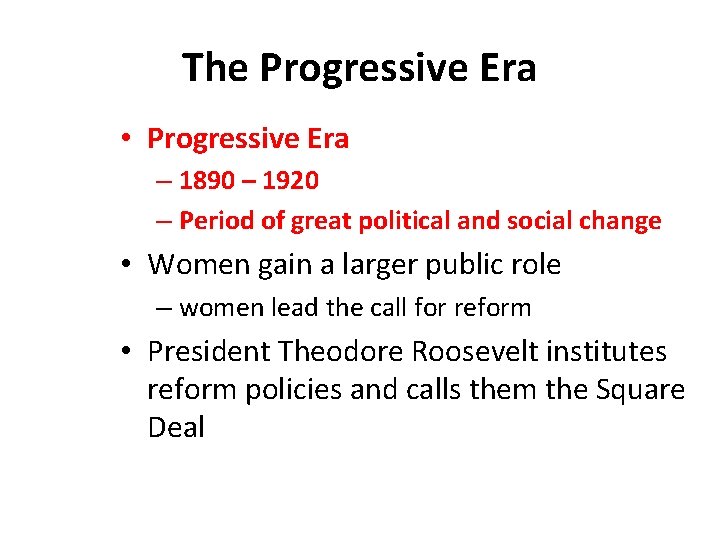 The Progressive Era

• Progressive Era
– 1890 – 1920
– Period of great political and social change
• Women gain a larger public role
– women lead the call for reform
• President Theodore Roosevelt institutes reform policies and calls them the Square Deal